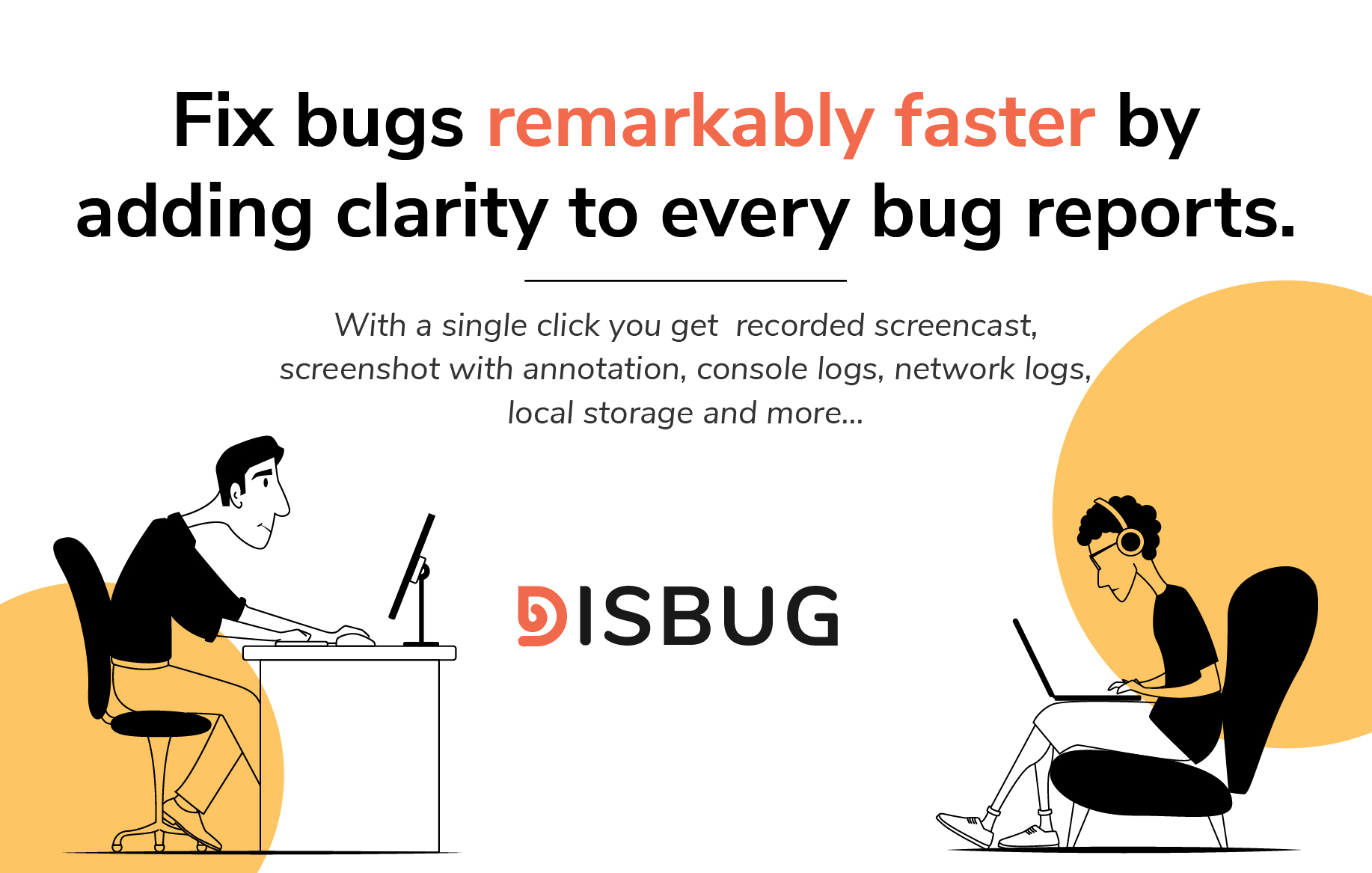 Fix bugs remarkably faster by adding clarity to every bug reports.

With a single click you get recorded screencast, screenshot with annotation, console logs, network logs, local storage and more...

DISBUG